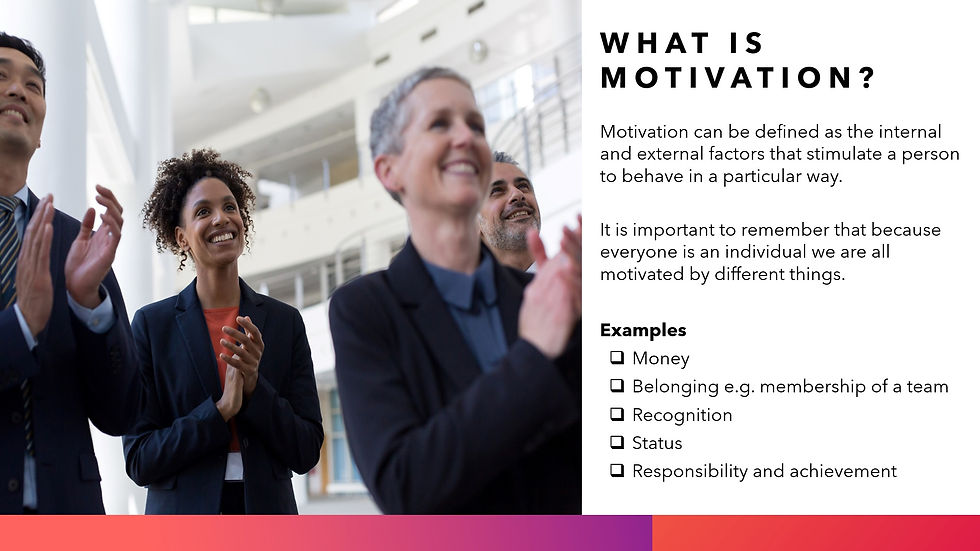 WHAT IS MOTIVATION?

Motivation can be defined as the internal and external factors that stimulate a person to behave in a particular way.

It is important to remember that because everyone is an individual we are all motivated by different things.

Examples
❑ Money
❑ Belonging e.g. membership of a team
❑ Recognition
❑ Status
❑ Responsibility and achievement